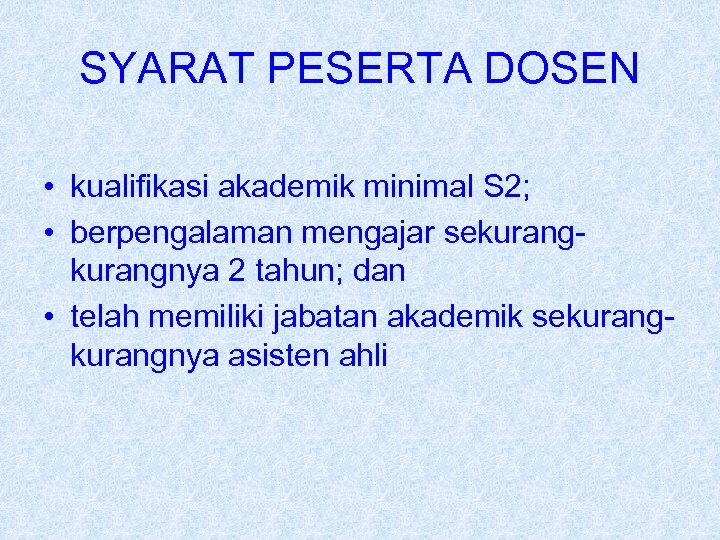 SYARAT PESERTA DOSEN

• kualifikasi akademik minimal S2;
• berpengalaman mengajar sekurang-kurangnya 2 tahun; dan
• telah memiliki jabatan akademik sekurang-kurangnya asisten ahli